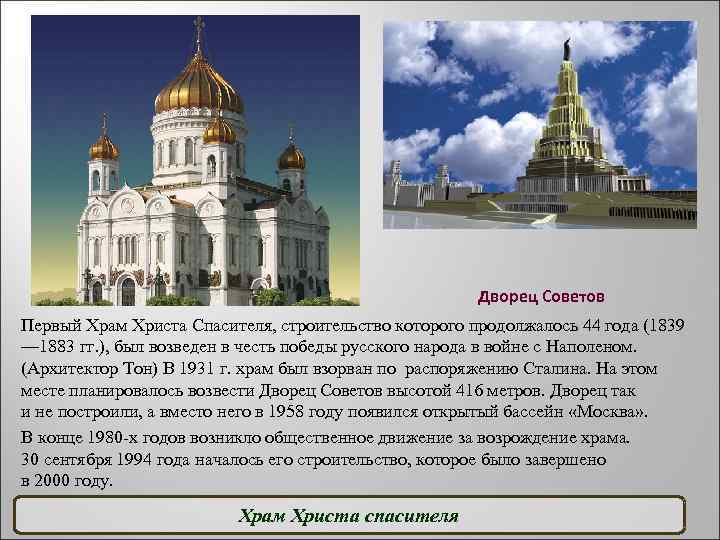 Дворец Советов

Первый Храм Христа Спасителя, строительство которого продолжалось 44 года (1839—1883 гг.), был возведен в честь победы русского народа в войне с Наполеном. (Архитектор Тон) В 1931 г. храм был взорван по распоряжению Сталина. На этом месте планировалось возвести Дворец Советов высотой 416 метров. Дворец так и не построили, а вместо него в 1958 году появился открытый бассейн «Москва».

В конце 1980-х годов возникло общественное движение за возрождение храма. 30 сентября 1994 года началось его строительство, которое было завершено в 2000 году.

Храм Христа спасителя